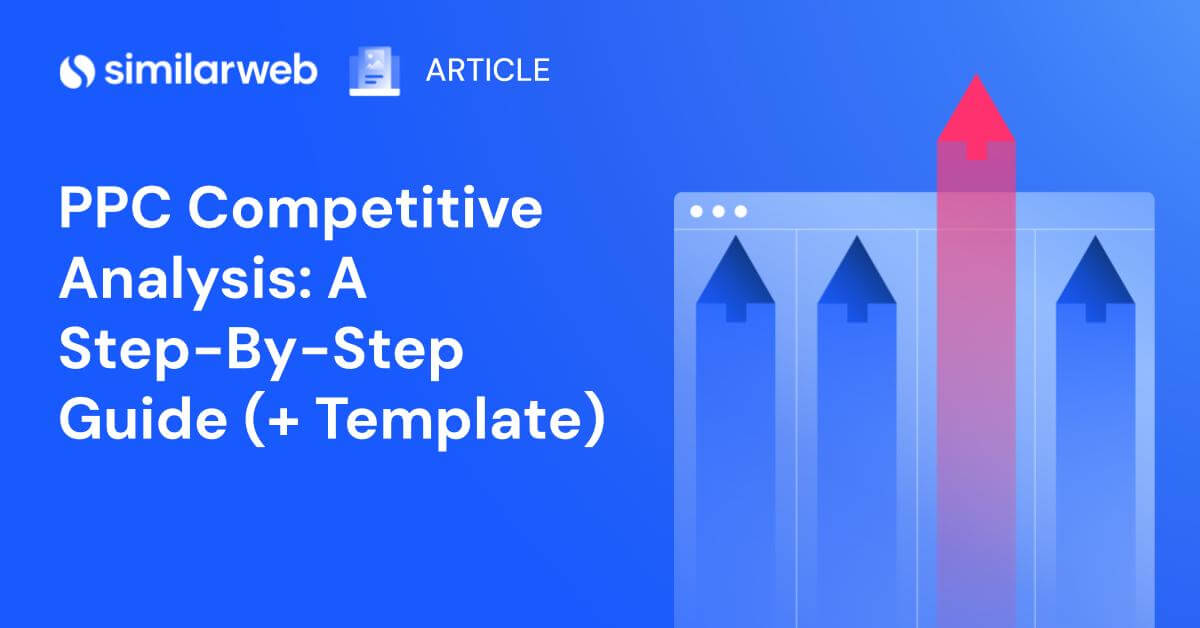 similarweb ARTICLE

PPC Competitive Analysis: A Step-By-Step Guide (+ Template)